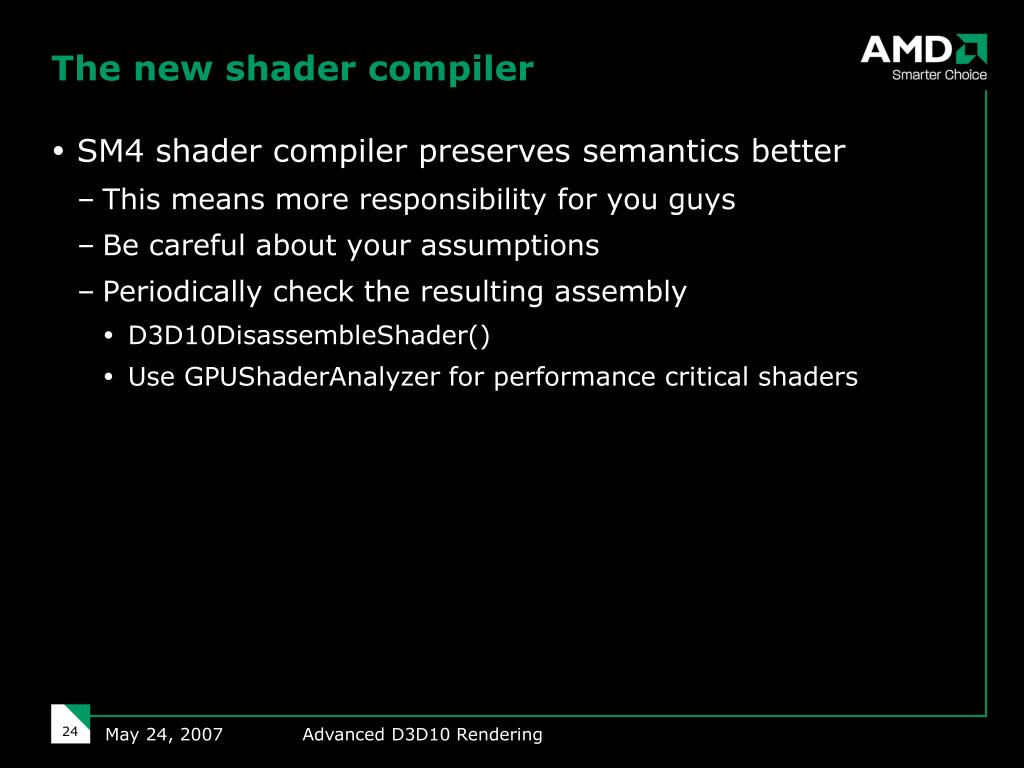 The new shader compiler

AMD
Smarter Choice

• SM4 shader compiler preserves semantics better
– This means more responsibility for you guys
– Be careful about your assumptions
– Periodically check the resulting assembly
• D3D10DisassembleShader()
• Use GPUShaderAnalyzer for performance critical shaders

24 May 24, 2007 Advanced D3D10 Rendering